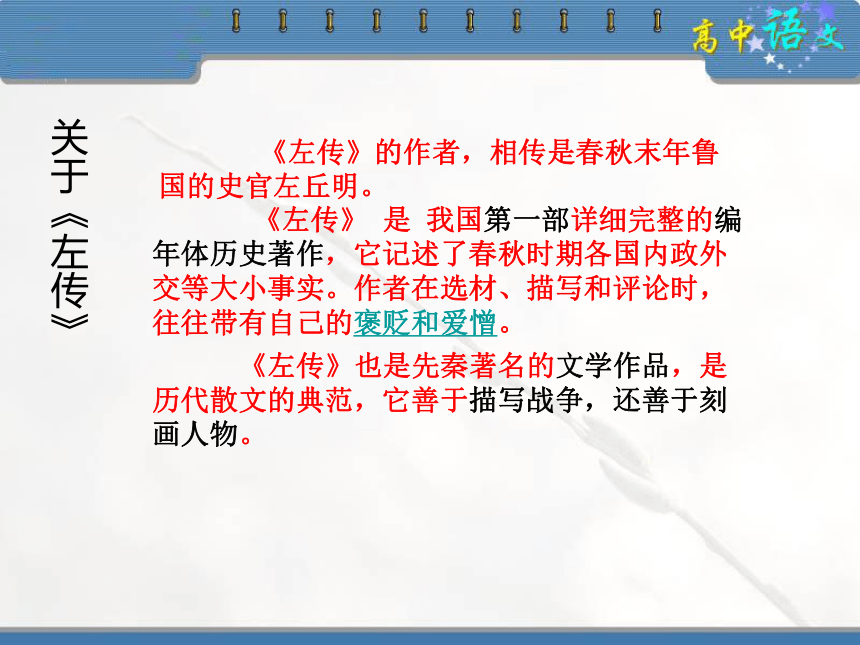 高中语文

关于《左传》

《左传》的作者，相传是春秋末年鲁国的史官左丘明。

《左传》 是 我国第一部详细完整的编年体历史著作，它记述了春秋时期各国内政外交等大小事实。作者在选材、描写和评论时，往往带有自己的褒贬和爱憎。

《左传》也是先秦著名的文学作品，是历代散文的典范，它善于描写战争，还善于刻画人物。